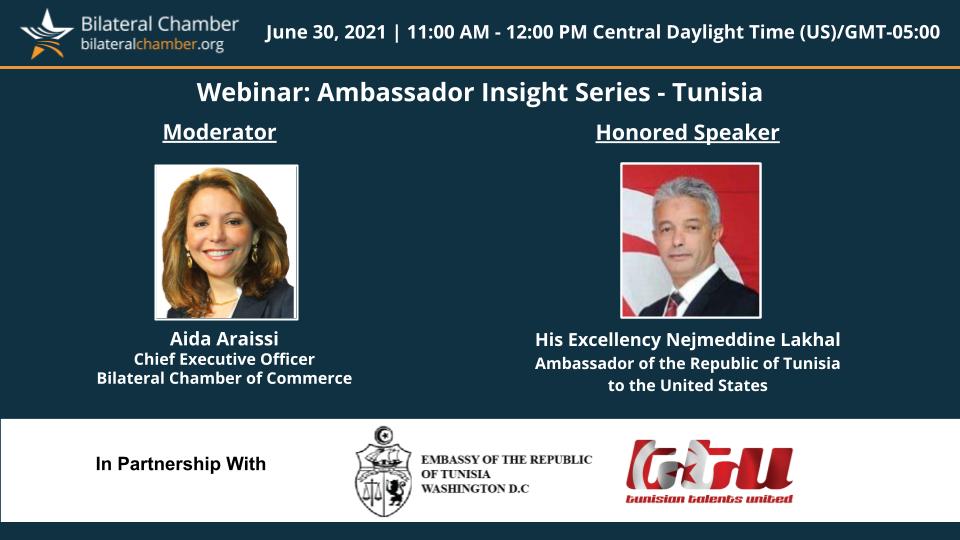 Bilateral Chamber
bilateralchamber.org

June 30, 2021 | 11:00 AM - 12:00 PM Central Daylight Time (US)/GMT-05:00

Webinar: Ambassador Insight Series - Tunisia

Moderator

Aida Araissi
Chief Executive Officer
Bilateral Chamber of Commerce

Honored Speaker

His Excellency Nejmeddine Lakhal
Ambassador of the Republic of Tunisia to the United States

In Partnership With

EMBASSY OF THE REPUBLIC OF TUNISIA WASHINGTON D.C

ttu
tunisian talents united